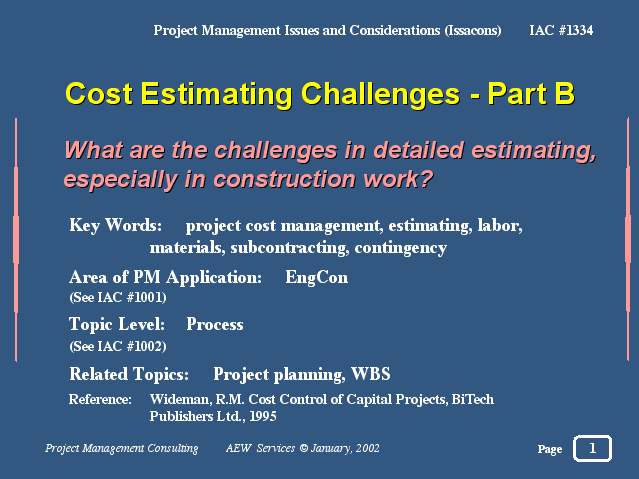 Project Management Issues and Considerations (Issacons) IAC #1334

Cost Estimating Challenges - Part B

What are the challenges in detailed estimating, especially in construction work?

Key Words: project cost management, estimating, labor, materials, subcontracting, contingency

Area of PM Application: EngCon
(See IAC #1001)

Topic Level: Process
(See IAC #1002)

Related Topics: Project planning, WBS

Reference: Wideman, R.M. Cost Control of Capital Projects, BiTech Publishers Ltd., 1995

Project Management Consulting AEW Services © January, 2002

Page 1